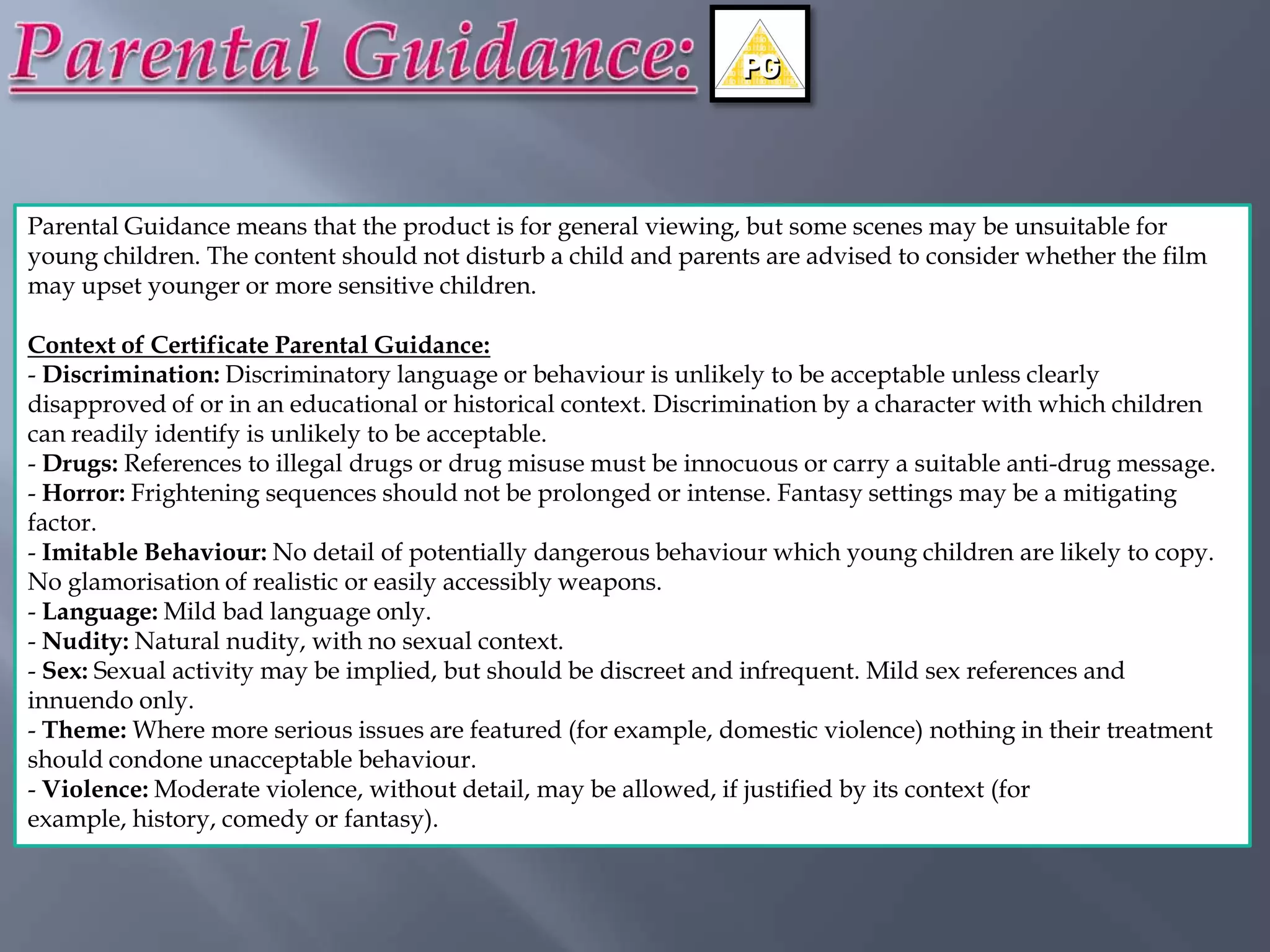 Parental Guidance:

PG

Parental Guidance means that the product is for general viewing, but some scenes may be unsuitable for young children. The content should not disturb a child and parents are advised to consider whether the film may upset younger or more sensitive children.

Context of Certificate Parental Guidance:
- Discrimination: Discriminatory language or behaviour is unlikely to be acceptable unless clearly disapproved of or in an educational or historical context. Discrimination by a character with which children can readily identify is unlikely to be acceptable.
- Drugs: References to illegal drugs or drug misuse must be innocuous or carry a suitable anti-drug message.
- Horror: Frightening sequences should not be prolonged or intense. Fantasy settings may be a mitigating factor.
- Imitable Behaviour: No detail of potentially dangerous behaviour which young children are likely to copy. No glamorisation of realistic or easily accessibly weapons.
- Language: Mild bad language only.
- Nudity: Natural nudity, with no sexual context.
- Sex: Sexual activity may be implied, but should be discreet and infrequent. Mild sex references and innuendo only.
- Theme: Where more serious issues are featured (for example, domestic violence) nothing in their treatment should condone unacceptable behaviour.
- Violence: Moderate violence, without detail, may be allowed, if justified by its context (for example, history, comedy or fantasy).